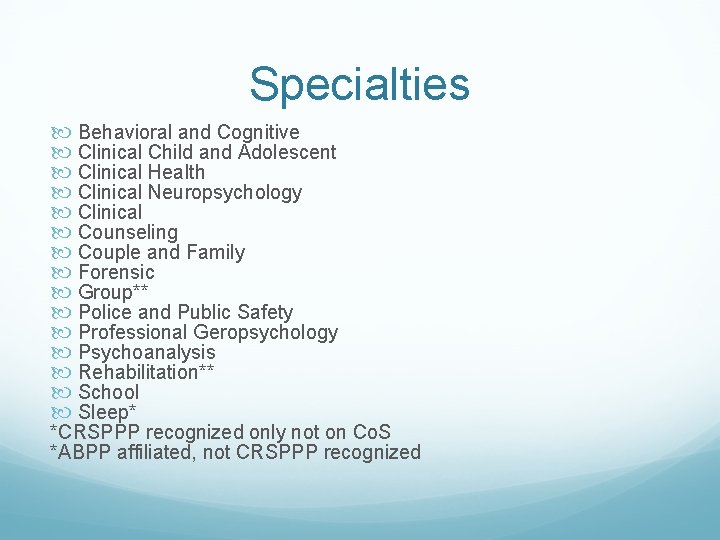 Specialties

Behavioral and Cognitive
Clinical Child and Adolescent
Clinical Health
Clinical Neuropsychology
Clinical
Counseling
Couple and Family
Forensic
Group**
Police and Public Safety
Professional Geropsychology
Psychoanalysis
Rehabilitation**
School
Sleep*
*CRSPPP recognized only not on CoS
*ABPP affiliated, not CRSPPP recognized